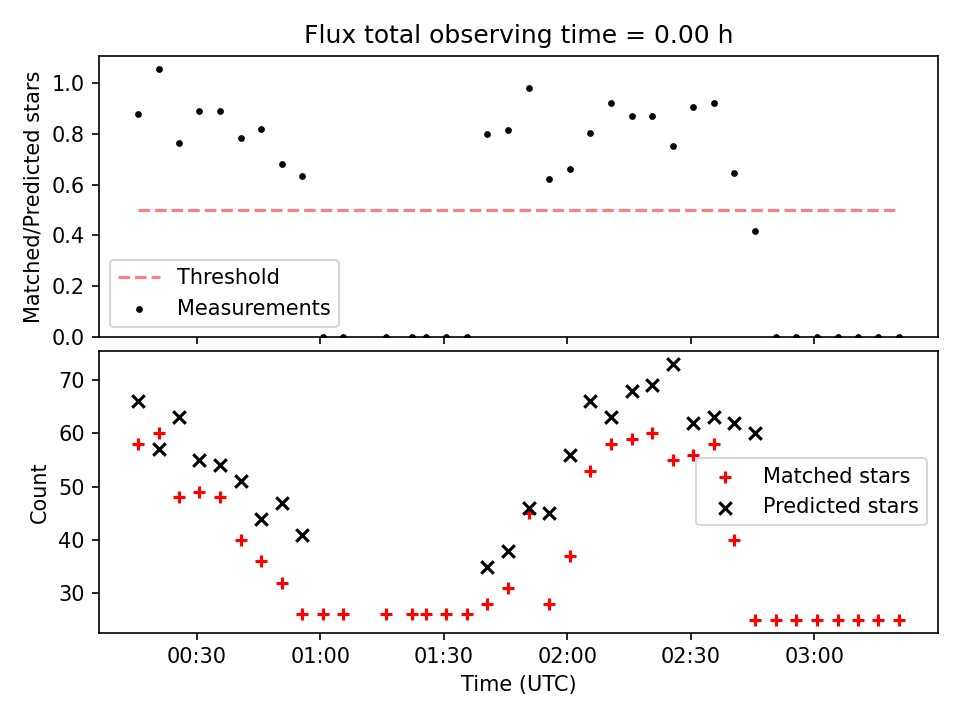 Flux total observing time = 0.00 h

Matched/Predicted stars

1.0
0.8
0.6
0.4
0.2
0.0

Threshold
Measurements

Count

70
60
50
40
30

Matched stars
Predicted stars

00:30
01:00
01:30
02:00
02:30
03:00

Time (UTC)